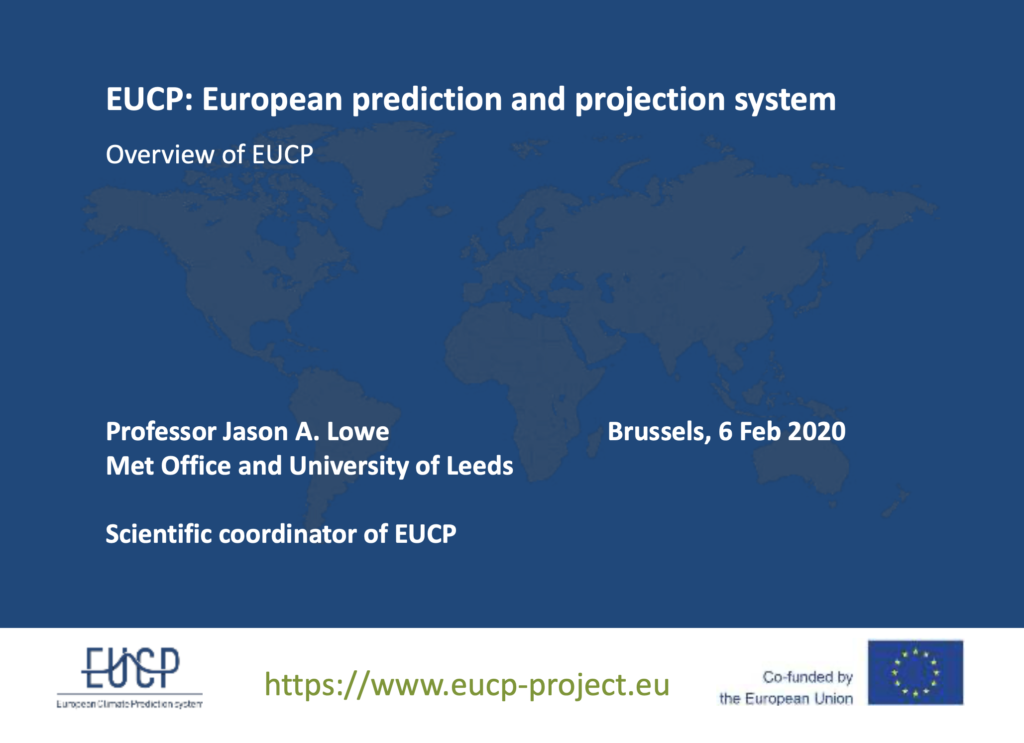 EUCP: European prediction and projection system

Overview of EUCP

Professor Jason A. Lowe
Met Office and University of Leeds

Brussels, 6 Feb 2020

Scientific coordinator of EUCP

EUCP
European Climate Prediction system

https://www.eucp-project.eu

Co-funded by the European Union